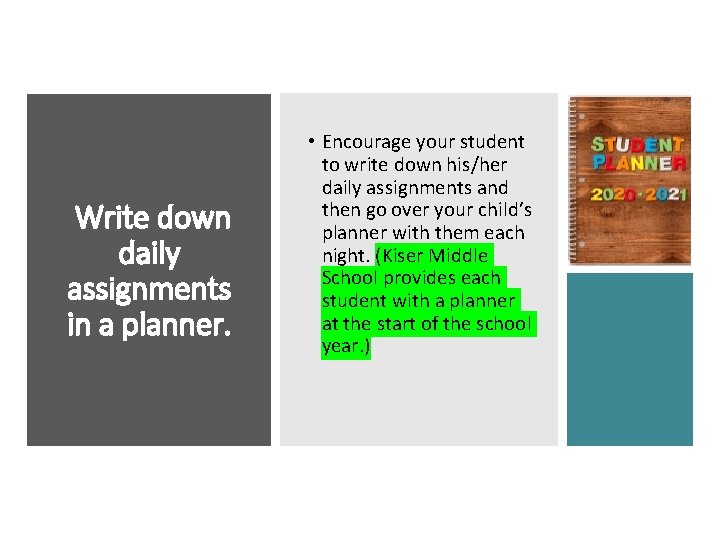 Write down daily assignments in a planner.

• Encourage your student to write down his/her daily assignments and then go over your child's planner with them each night. (Kiser Middle School provides each student with a planner at the start of the school year.)

STUDENT PLANNER 2020-2021